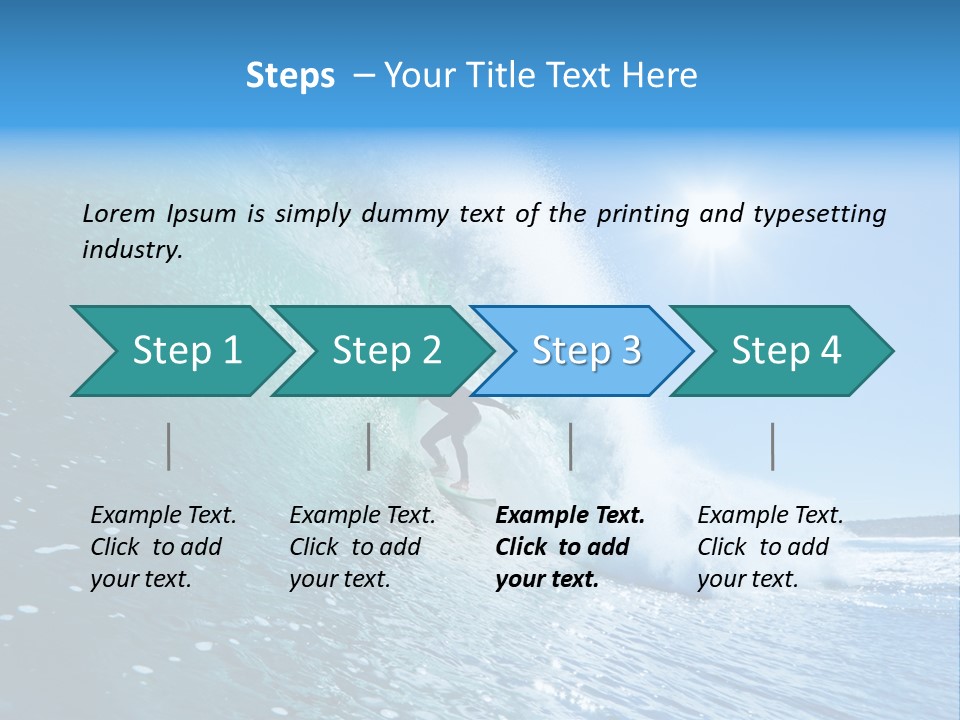 Steps – Your Title Text Here

Lorem Ipsum is simply dummy text of the printing and typesetting industry.

Step 1

Step 2

Step 3

Step 4

Example Text. Click to add your text.

Example Text. Click to add your text.

Example Text. Click to add your text.

Example Text. Click to add your text.